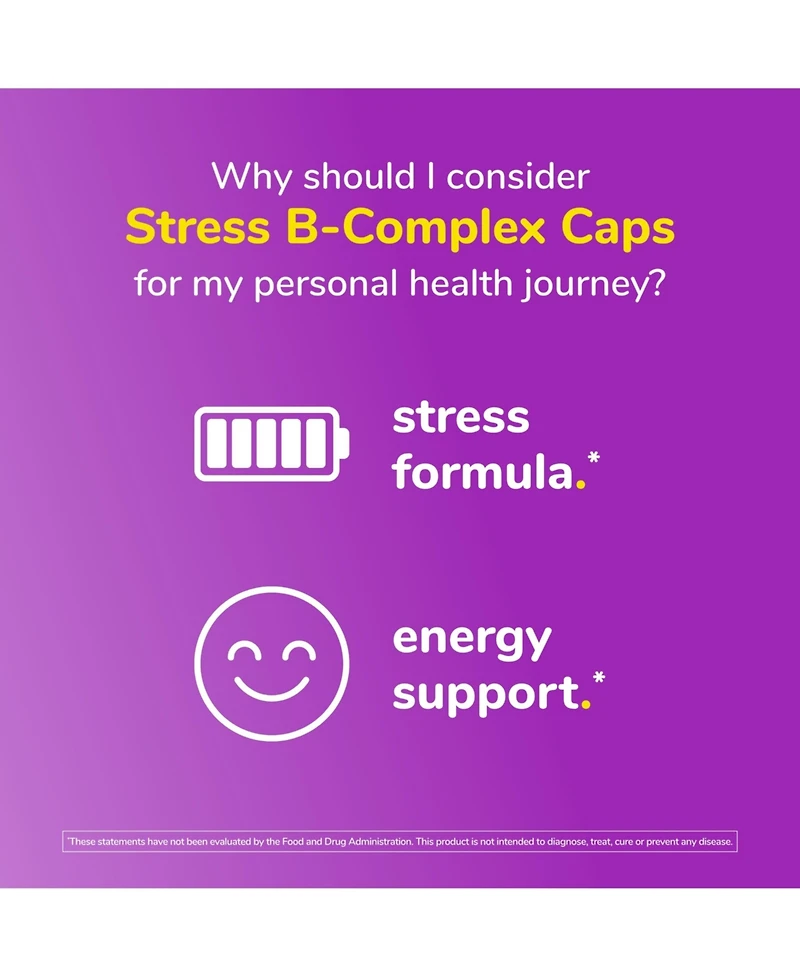 Why should I consider
Stress B-Complex Caps
for my personal health journey?

stress formula.*

energy support.*

*These statements have not been evaluated by the Food and Drug Administration. This product is not intended to diagnose, treat, cure or prevent any disease.